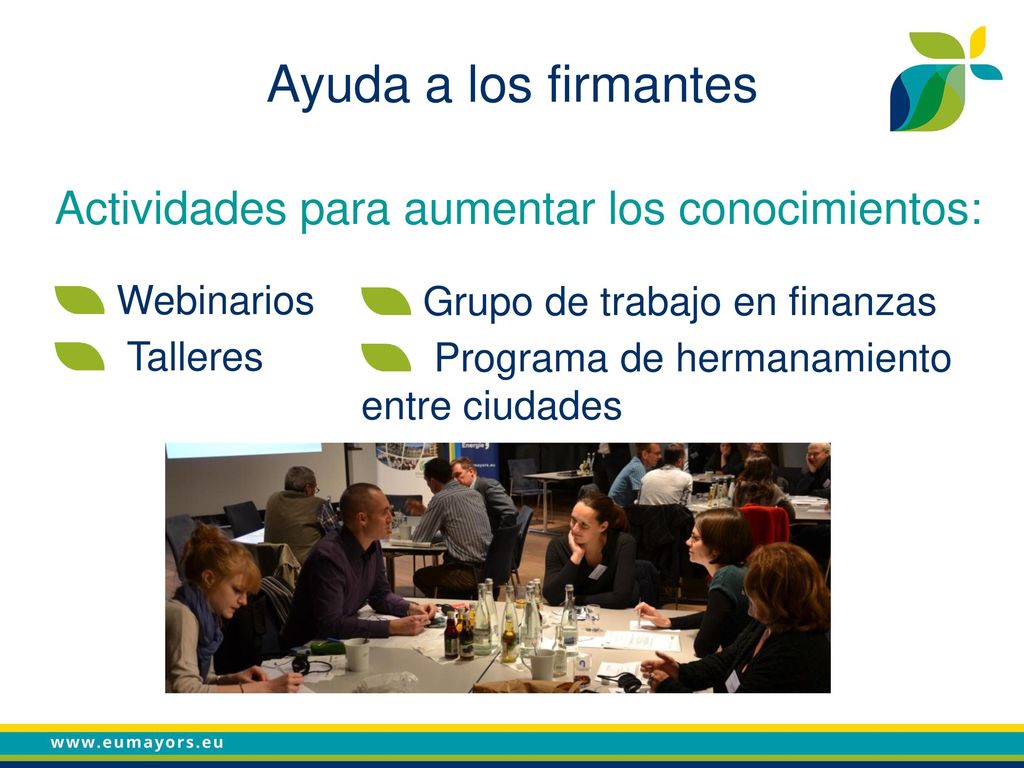 Ayuda a los firmantes

Actividades para aumentar los conocimientos:

Webinarios

Talleres

Grupo de trabajo en finanzas

Programa de hermanamiento entre ciudades

www.eumayors.eu